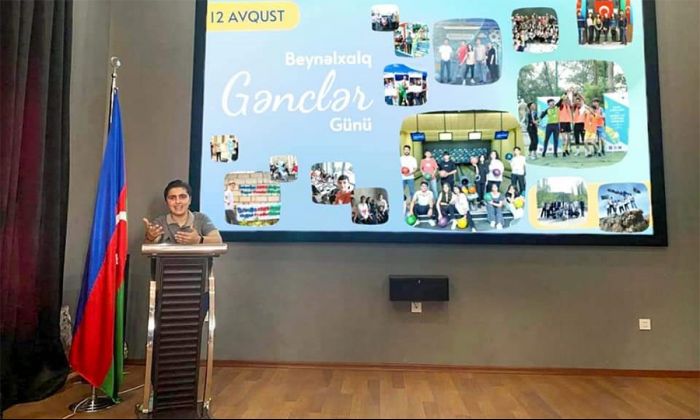 12 AVQUST

Beynəlxalq
Gənclər
Günü